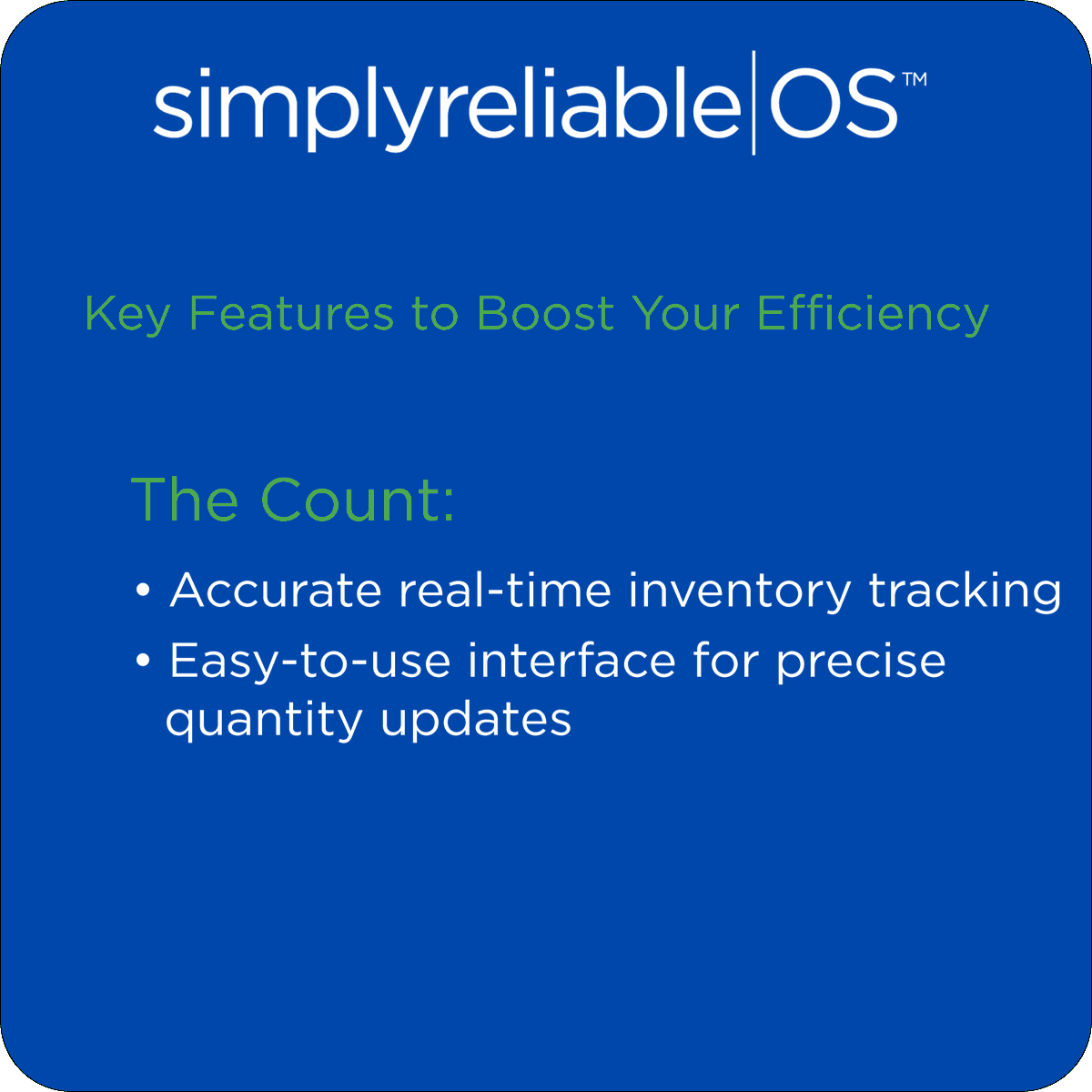 simplyreliable|OS™

Key Features to Boost Your Efficiency

The Count:

• Accurate real-time inventory tracking
• Easy-to-use interface for precise quantity updates